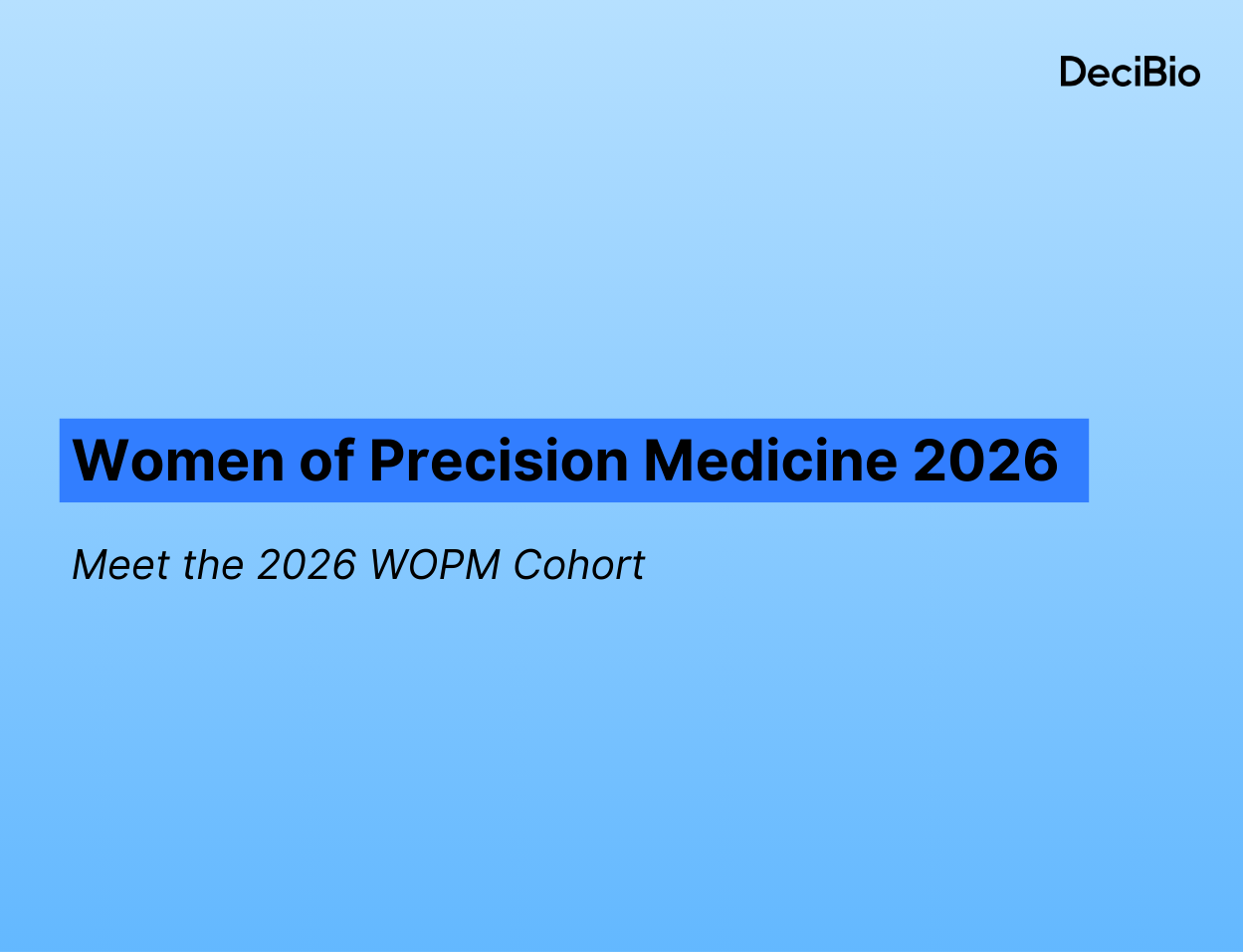 DeciBio

Women of Precision Medicine 2026

Meet the 2026 WOPM Cohort